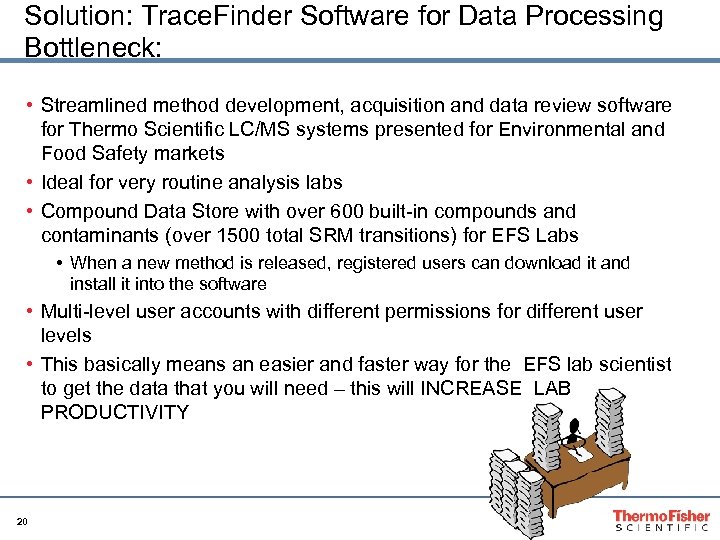 Solution: TraceFinder Software for Data Processing Bottleneck:

• Streamlined method development, acquisition and data review software for Thermo Scientific LC/MS systems presented for Environmental and Food Safety markets

• Ideal for very routine analysis labs

• Compound Data Store with over 600 built-in compounds and contaminants (over 1500 total SRM transitions) for EFS Labs

• When a new method is released, registered users can download it and install it into the software

• Multi-level user accounts with different permissions for different user levels

• This basically means an easier and faster way for the EFS lab scientist to get the data that you will need – this will INCREASE LAB PRODUCTIVITY

20

ThermoFisher SCIENTIFIC